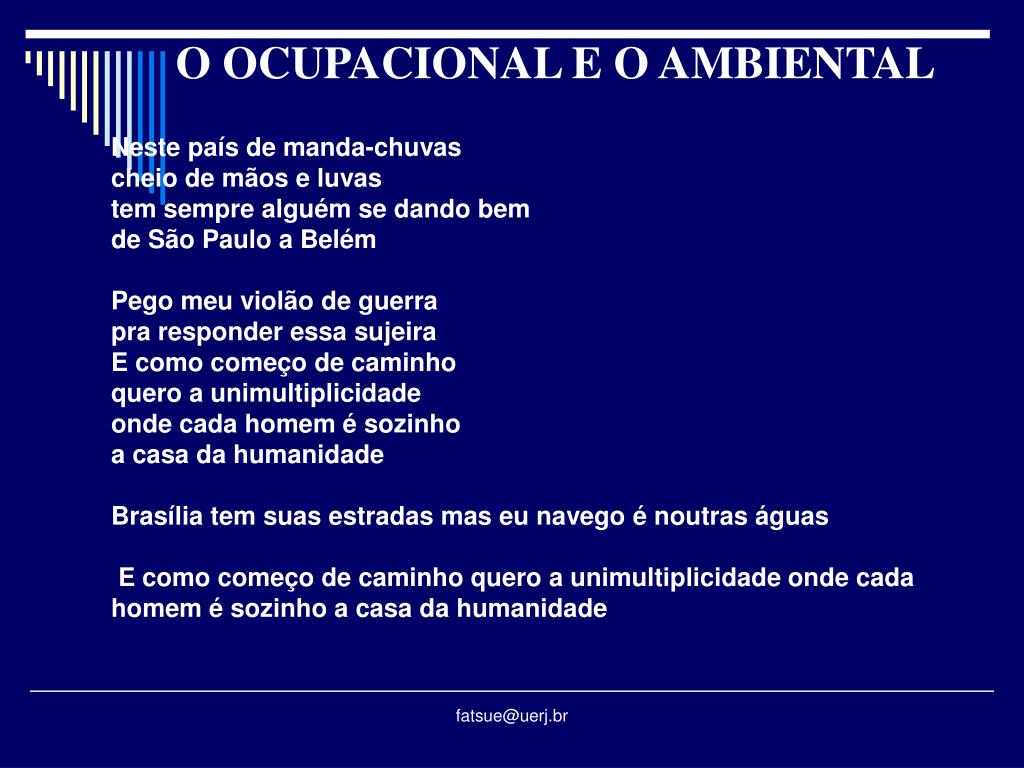 O OCUPACIONAL E O AMBIENTAL

Neste país de manda-chuvas
cheio de mãos e luvas
tem sempre alguém se dando bem
de São Paulo a Belém

Pego meu violão de guerra
pra responder essa sujeira
E como começo de caminho
quero a unimultiplicidade
onde cada homem é sozinho
a casa da humanidade

Brasília tem suas estradas mas eu navego é noutras águas

E como começo de caminho quero a unimultiplicidade onde cada homem é sozinho a casa da humanidade

fatsue@uerj.br